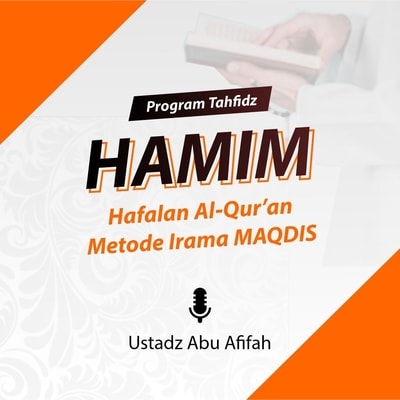 Program Tahfidz

HAMIM

Hafalan Al-Qur'an
Metode Irama MAQDIS

Ustadz Abu Afifah